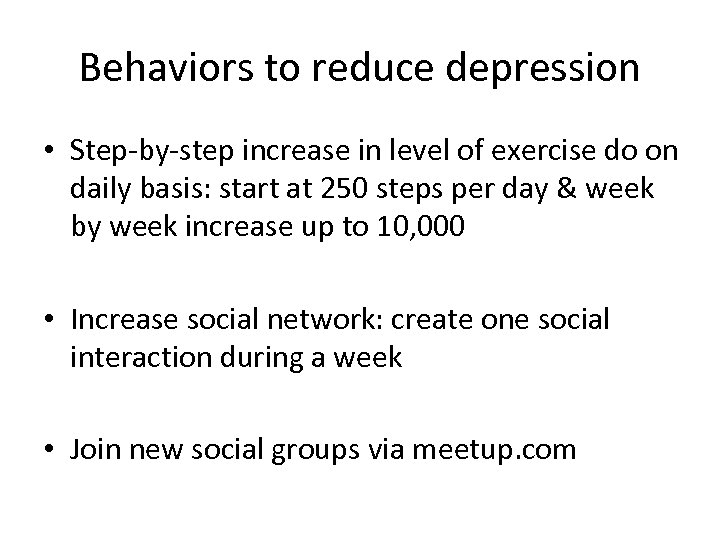 Behaviors to reduce depression

• Step-by-step increase in level of exercise do on daily basis: start at 250 steps per day & week by week increase up to 10,000

• Increase social network: create one social interaction during a week

• Join new social groups via meetup.com